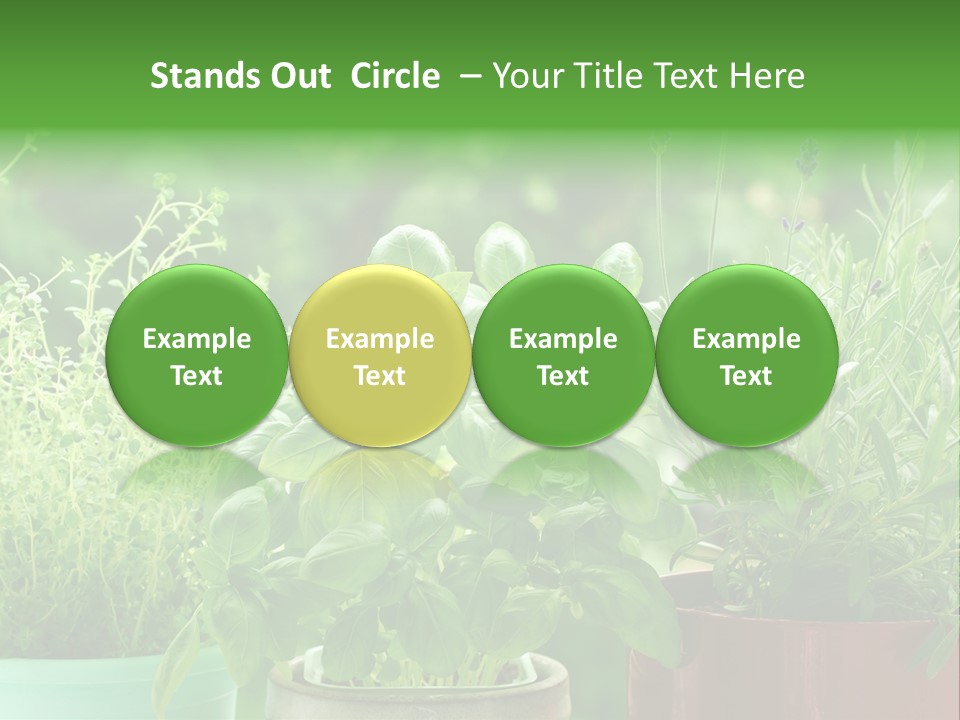 Stands Out Circle – Your Title Text Here

Example Text

Example Text

Example Text

Example Text